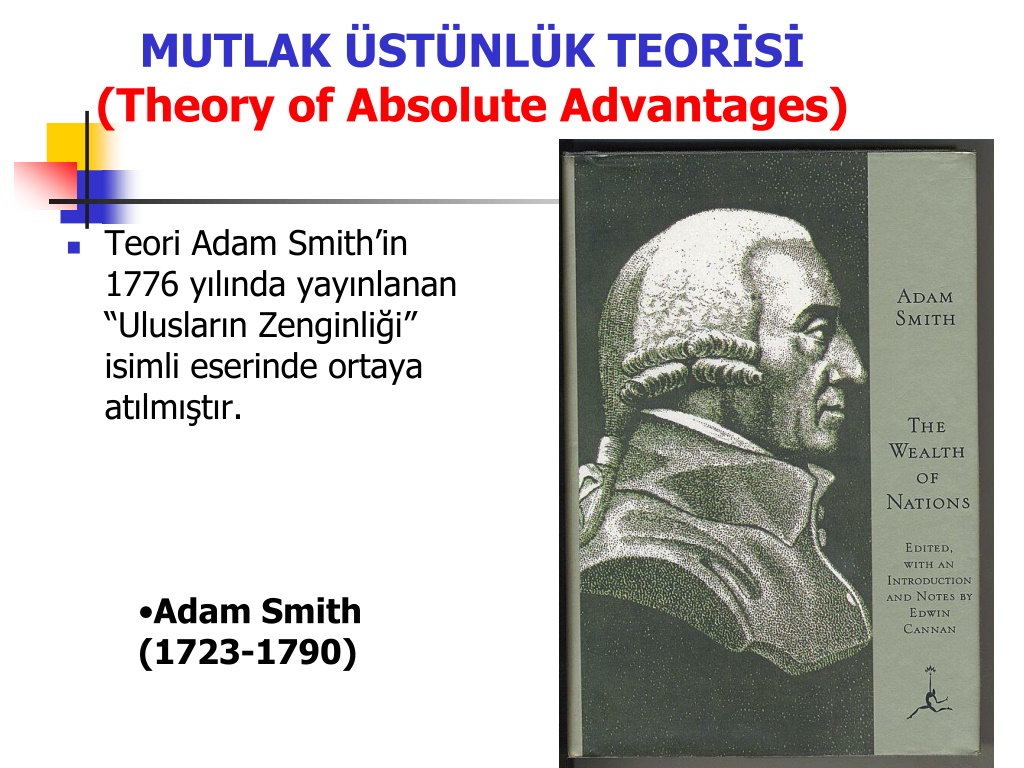 MUTLAK ÜSTÜNLÜK TEORİSİ
(Theory of Absolute Advantages)

Teori Adam Smith'in 1776 yılında yayınlanan "Ulusların Zenginliği" isimli eserinde ortaya atılmıştır.

•Adam Smith (1723-1790)

ADAM SMITH

THE WEALTH OF NATIONS

EDITED, WITH AN INTRODUCTION AND NOTES BY EDWIN CANNAN